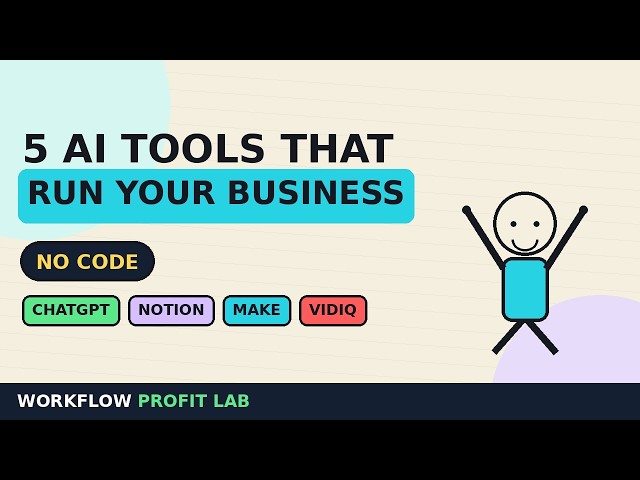 5 AI TOOLS THAT
RUN YOUR BUSINESS

NO CODE

CHATGPT NOTION MAKE VIDIQ

WORKFLOW PROFIT LAB